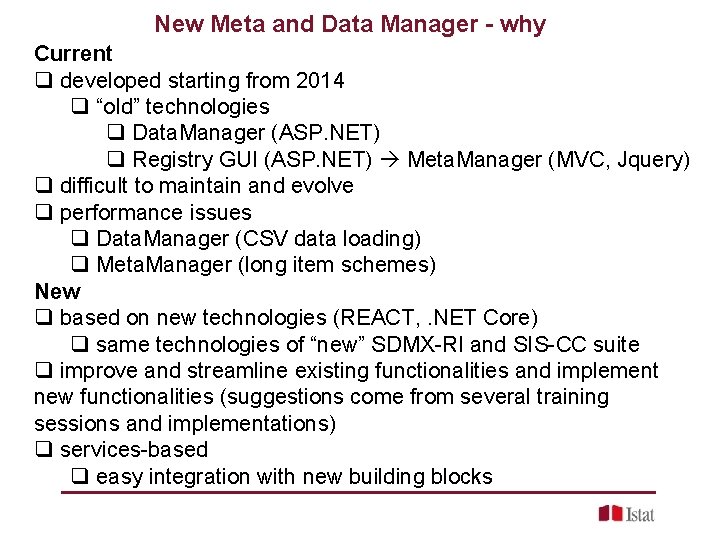 New Meta and Data Manager - why

Current

❑ developed starting from 2014

❑ “old” technologies

❑ DataManager (ASP.NET)

❑ Registry GUI (ASP.NET) → MetaManager (MVC, Jquery)

❑ difficult to maintain and evolve

❑ performance issues

❑ DataManager (CSV data loading)

❑ MetaManager (long item schemes)

New

❑ based on new technologies (REACT, .NET Core)

❑ same technologies of “new” SDMX-RI and SIS-CC suite

❑ improve and streamline existing functionalities and implement new functionalities (suggestions come from several training sessions and implementations)

❑ services-based

❑ easy integration with new building blocks

Istat